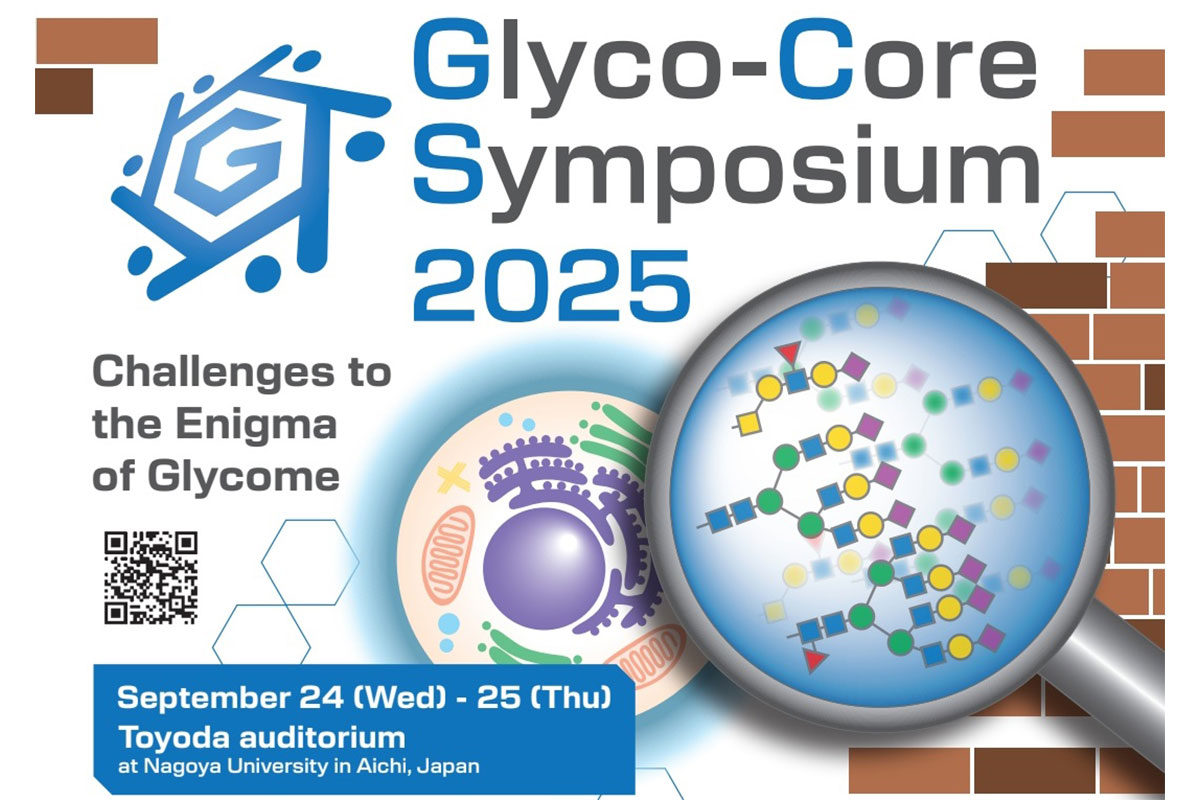 G

Glyco-Core Symposium 2025

Challenges to the Enigma of Glycome

September 24 (Wed) - 25 (Thu)
Toyoda auditorium
at Nagoya University in Aichi, Japan